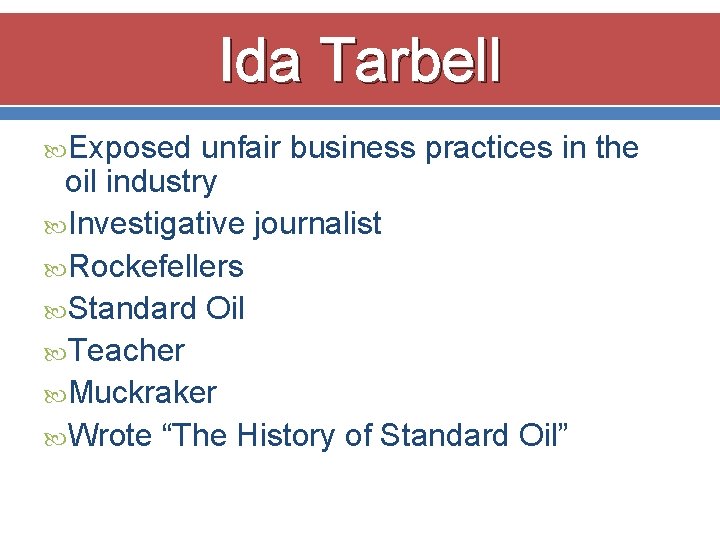 Ida Tarbell

Exposed unfair business practices in the oil industry
Investigative journalist
Rockefellers
Standard Oil
Teacher
Muckraker
Wrote “The History of Standard Oil”